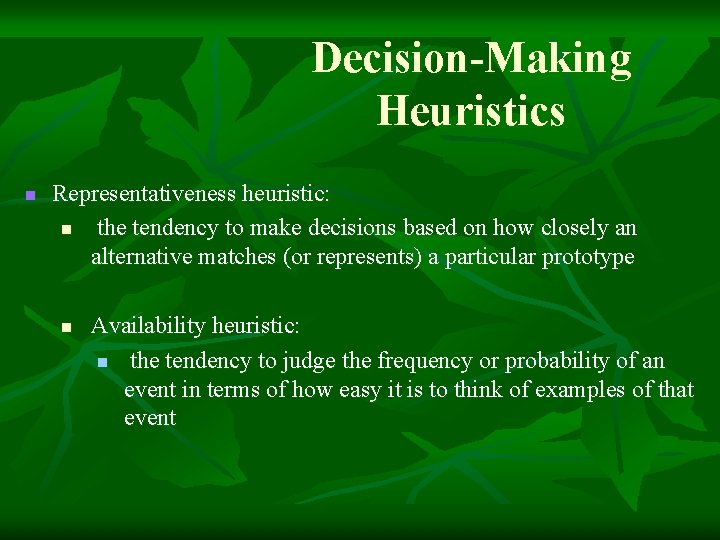 Decision-Making Heuristics

Representativeness heuristic:

the tendency to make decisions based on how closely an alternative matches (or represents) a particular prototype

Availability heuristic:

the tendency to judge the frequency or probability of an event in terms of how easy it is to think of examples of that event